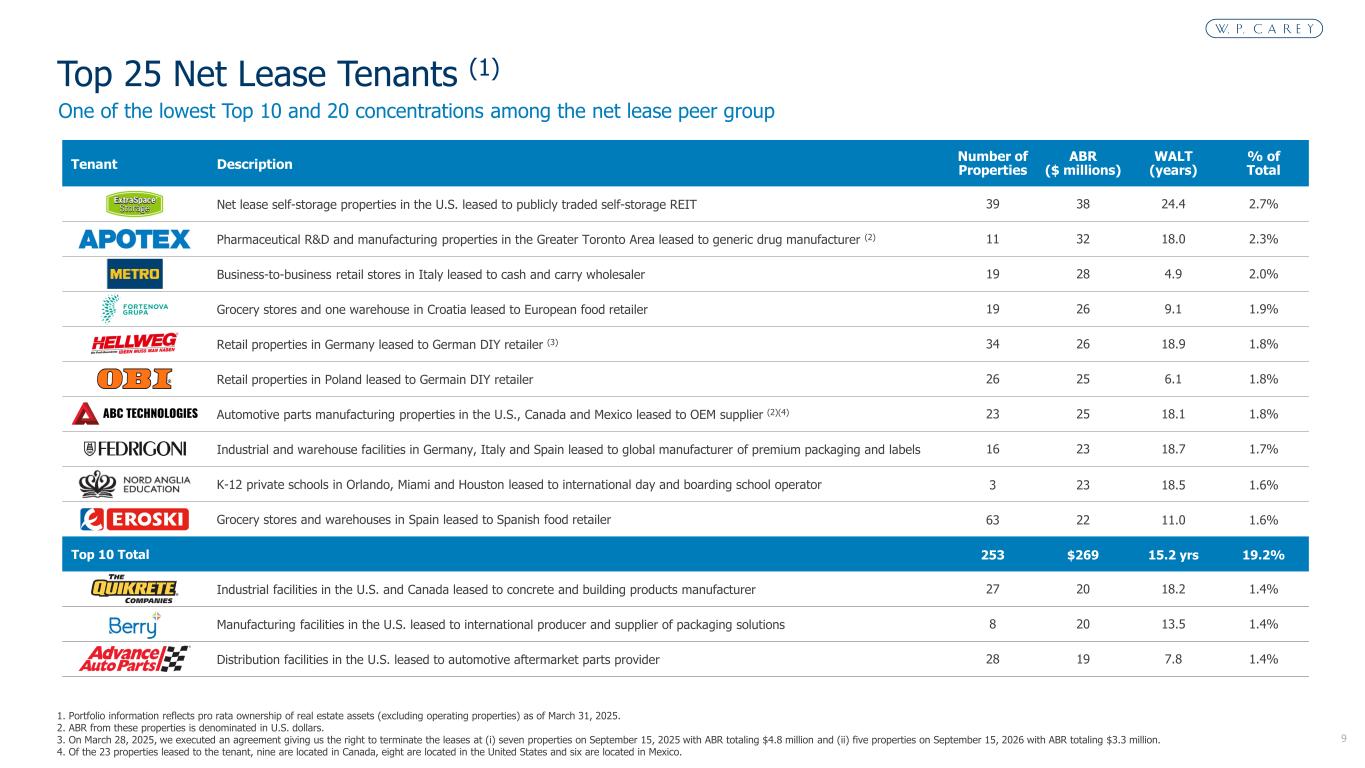 W. P. CAREY

Top 25 Net Lease Tenants $^{(1)}$

One of the lowest Top 10 and 20 concentrations among the net lease peer group

| Tenant | Description | Number of Properties | ABR ($ millions) | WALT (years) | % of Total |
|---|---|---|---|---|---|
| ExtraSpace Storage | Net lease self-storage properties in the U.S. leased to publicly traded self-storage REIT | 39 | 38 | 24.4 | 2.7% |
| APOTEX | Pharmaceutical R&D and manufacturing properties in the Greater Toronto Area leased to generic drug manufacturer $^{(2)}$ | 11 | 32 | 18.0 | 2.3% |
| METRO | Business-to-business retail stores in Italy leased to cash and carry wholesaler | 19 | 28 | 4.9 | 2.0% |
| FORTENOVA GRUPA | Grocery stores and one warehouse in Croatia leased to European food retailer | 19 | 26 | 9.1 | 1.9% |
| HELLWEG | Retail properties in Germany leased to German DIY retailer $^{(3)}$ | 34 | 26 | 18.9 | 1.8% |
| OBI | Retail properties in Poland leased to Germain DIY retailer | 26 | 25 | 6.1 | 1.8% |
| ABC TECHNOLOGIES | Automotive parts manufacturing properties in the U.S., Canada and Mexico leased to OEM supplier $^{(2)(4)}$ | 23 | 25 | 18.1 | 1.8% |
| FEDRIGONI | Industrial and warehouse facilities in Germany, Italy and Spain leased to global manufacturer of premium packaging and labels | 16 | 23 | 18.7 | 1.7% |
| NORD ANGLIA EDUCATION | K-12 private schools in Orlando, Miami and Houston leased to international day and boarding school operator | 3 | 23 | 18.5 | 1.6% |
| EROSKI | Grocery stores and warehouses in Spain leased to Spanish food retailer | 63 | 22 | 11.0 | 1.6% |
| Top 10 Total | | 253 | $269 | 15.2 yrs | 19.2% |
| THE QUIKRETE COMPANIES | Industrial facilities in the U.S. and Canada leased to concrete and building products manufacturer | 27 | 20 | 18.2 | 1.4% |
| Berry | Manufacturing facilities in the U.S. leased to international producer and supplier of packaging solutions | 8 | 20 | 13.5 | 1.4% |
| Advance Auto Parts | Distribution facilities in the U.S. leased to automotive aftermarket parts provider | 28 | 19 | 7.8 | 1.4% |

1. Portfolio information reflects pro rata ownership of real estate assets (excluding operating properties) as of March 31, 2025.
2. ABR from these properties is denominated in U.S. dollars.
3. On March 28, 2025, we executed an agreement giving us the right to terminate the leases at (i) seven properties on September 15, 2025 with ABR totaling $4.8 million and (ii) five properties on September 15, 2026 with ABR totaling $3.3 million.
4. Of the 23 properties leased to the tenant, nine are located in Canada, eight are located in the United States and six are located in Mexico.

9